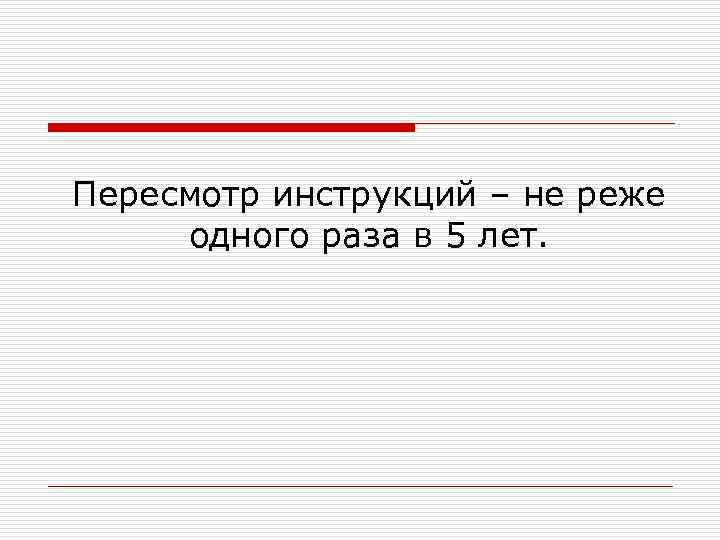 Пересмотр инструкций – не реже одного раза в 5 лет.